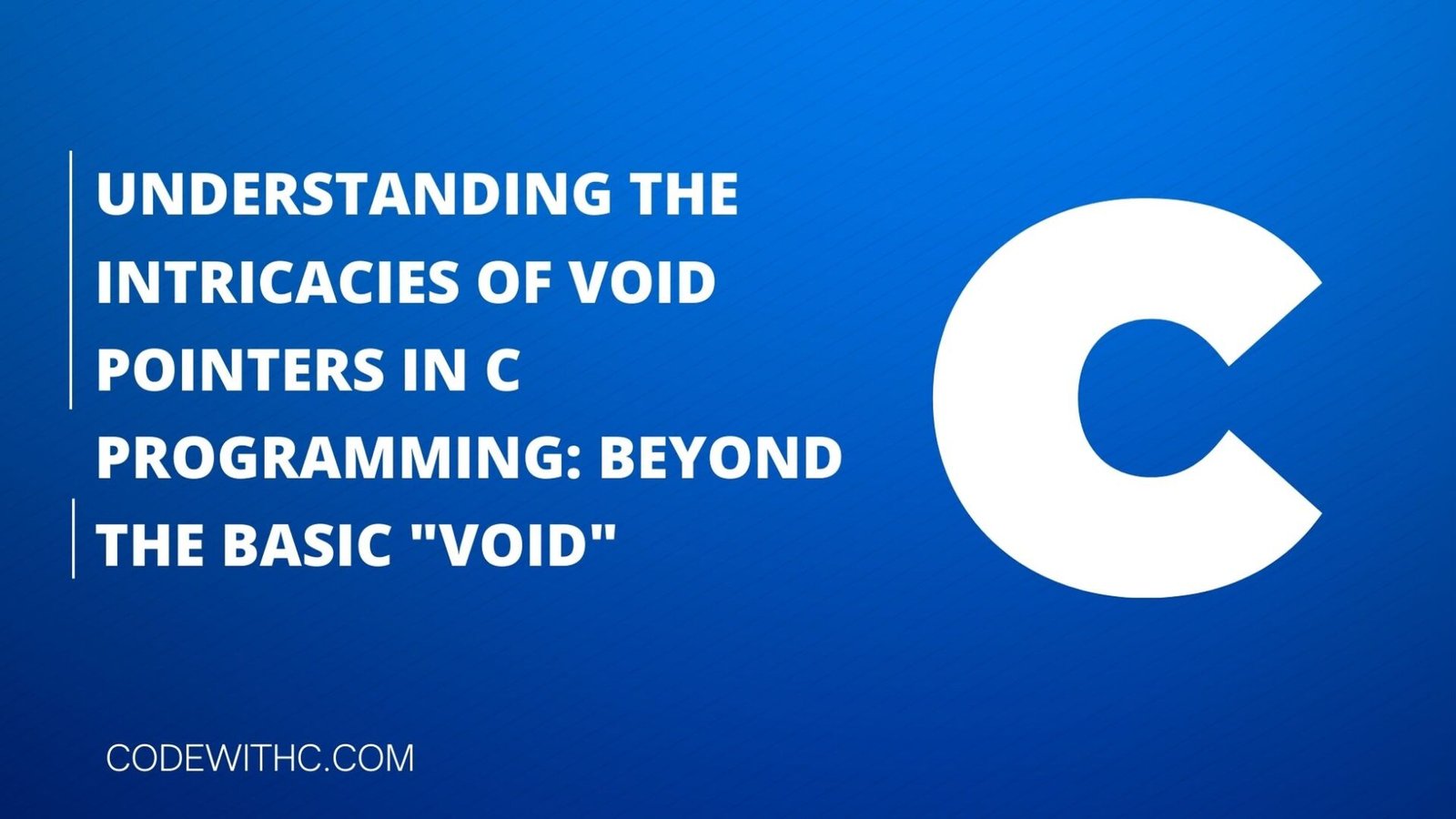 UNDERSTANDING THE INTRICACIES OF VOID POINTERS IN C PROGRAMMING: BEYOND THE BASIC "VOID"

C

CODEWITHC.COM